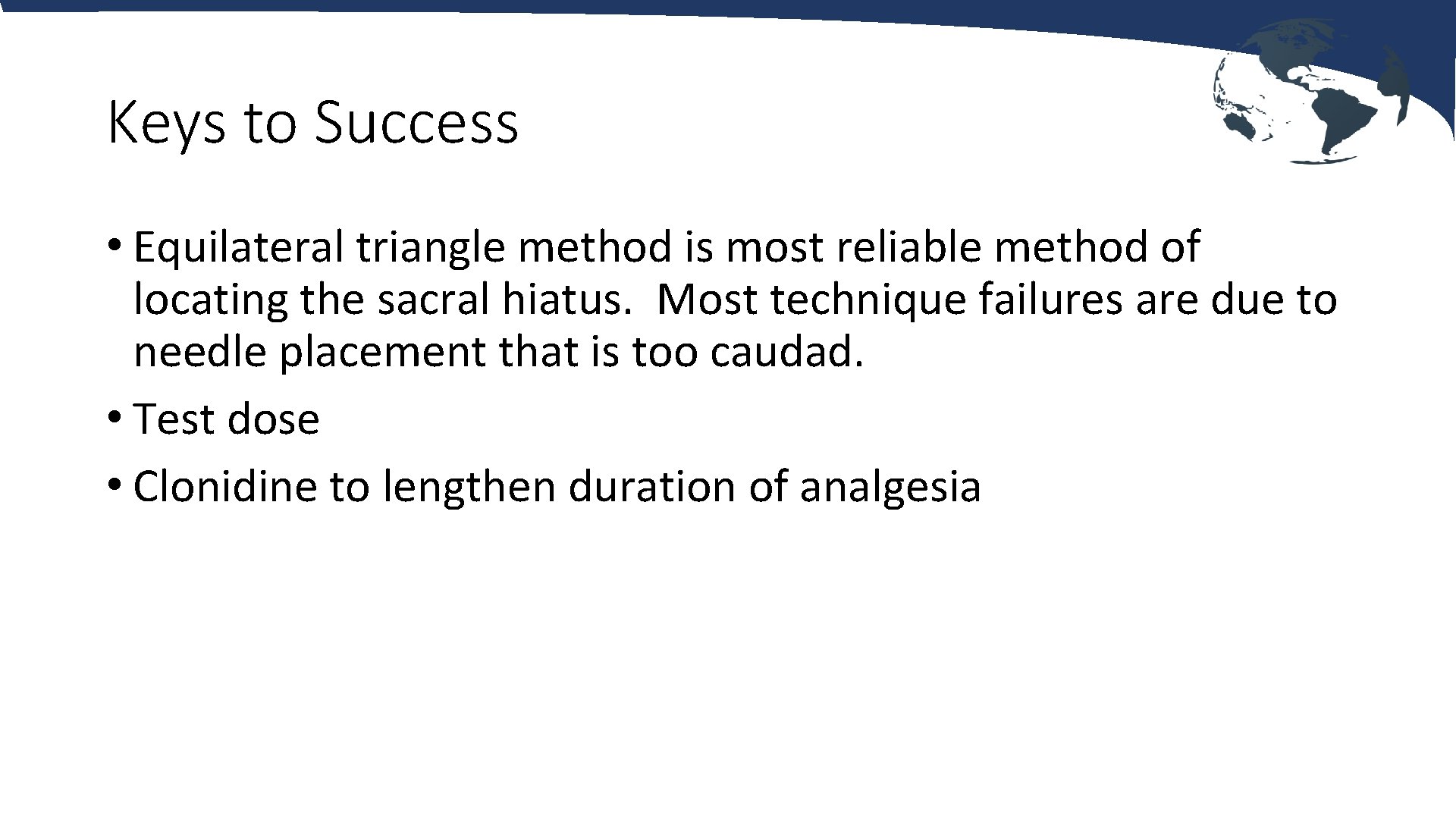 Keys to Success

• Equilateral triangle method is most reliable method of locating the sacral hiatus.  Most technique failures are due to needle placement that is too caudad.

• Test dose

• Clonidine to lengthen duration of analgesia